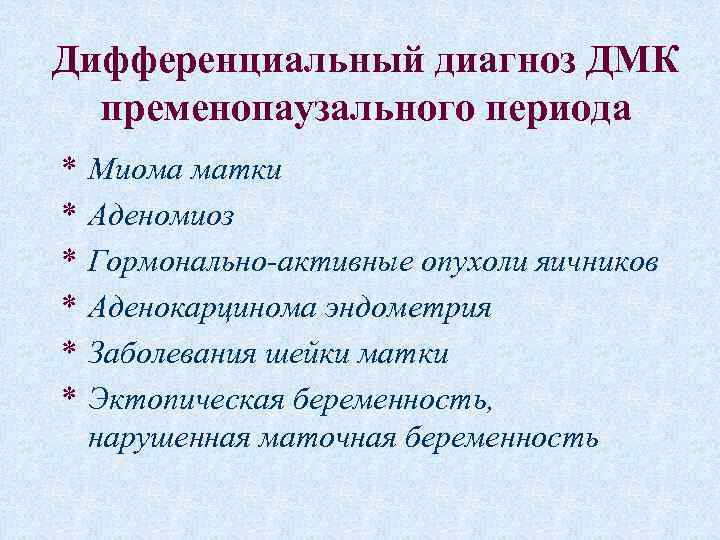 Дифференциальный диагноз ДМК пременопаузального периода

* Миома матки
* Аденомиоз
* Гормонально-активные опухоли яичников
* Аденокарцинома эндометрия
* Заболевания шейки матки
* Эктопическая беременность, нарушенная маточная беременность